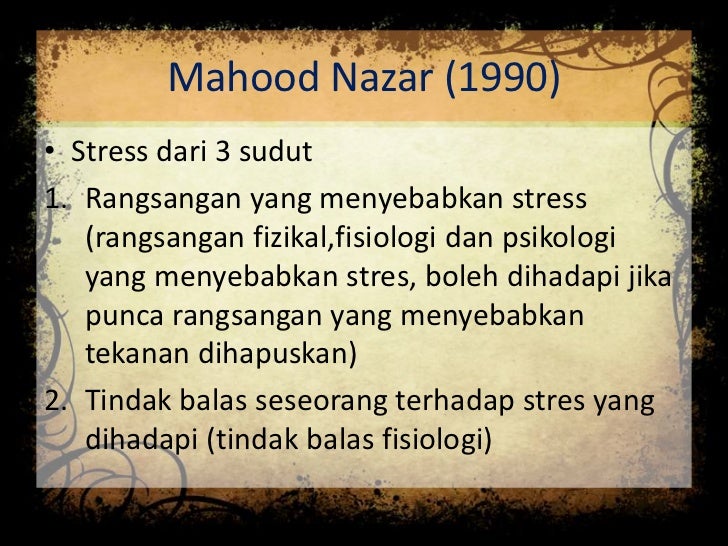 Mahood Nazar (1990)

• Stress dari 3 sudut

1. Rangsangan yang menyebabkan stress (rangsangan fizikal,fisiologi dan psikologi yang menyebabkan stres, boleh dihadapi jika punca rangsangan yang menyebabkan tekanan dihapuskan)

2. Tindak balas seseorang terhadap stres yang dihadapi (tindak balas fisiologi)